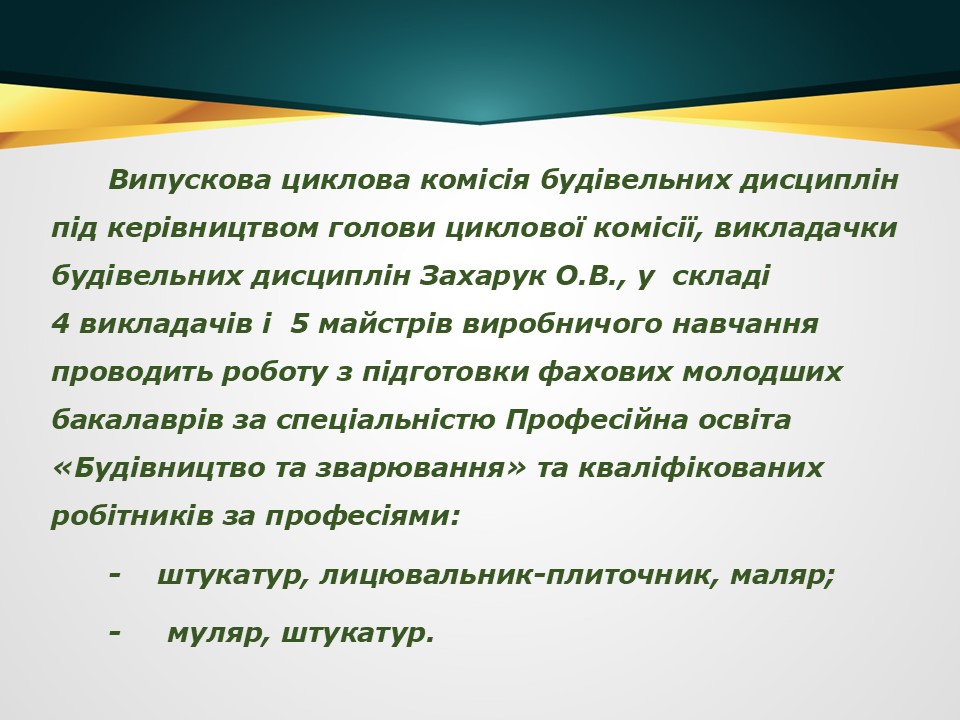 Випускова циклова комісія будівельних дисциплін під керівництвом голови циклової комісії, викладачки будівельних дисциплін Захарук О.В., у складі 4 викладачів і 5 майстрів виробничого навчання проводить роботу з підготовки фахових молодших бакалаврів за спеціальністю Професійна освіта «Будівництво та зварювання» та кваліфікованих робітників за професіями:

- штукатур, лицювальник-плиточник, маляр;

- муляр, штукатур.